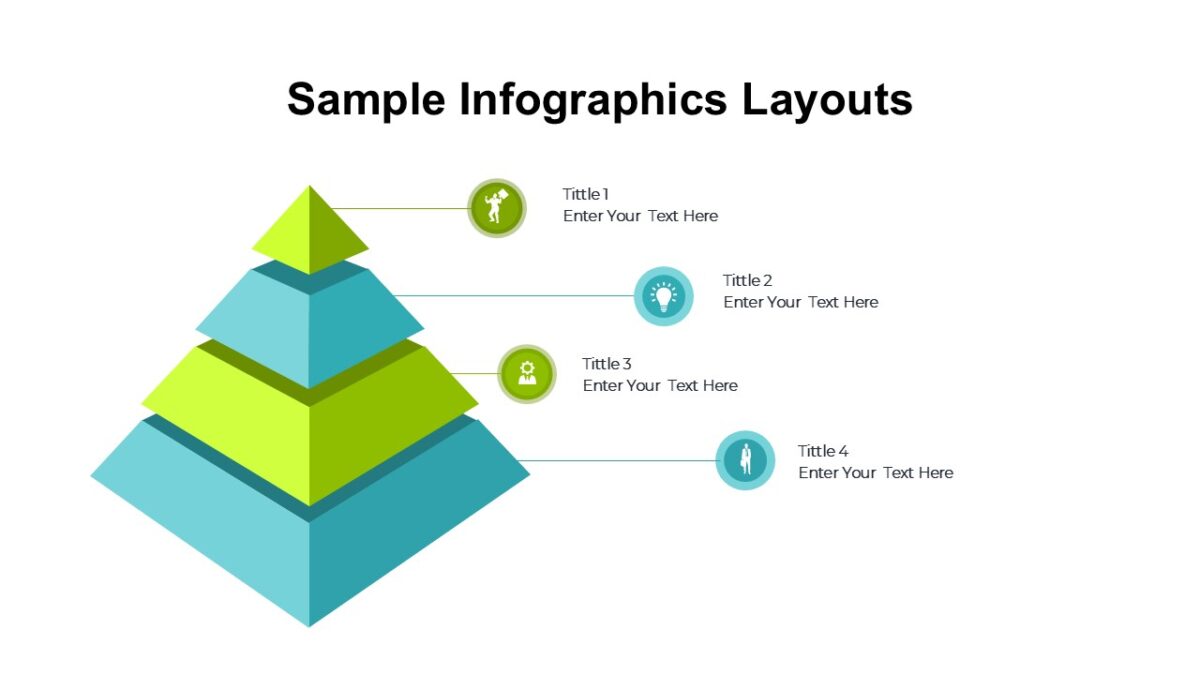 Sample Infographics Layouts

Tittle 1
Enter Your Text Here

Tittle 2
Enter Your Text Here

Tittle 3
Enter Your Text Here

Tittle 4
Enter Your Text Here